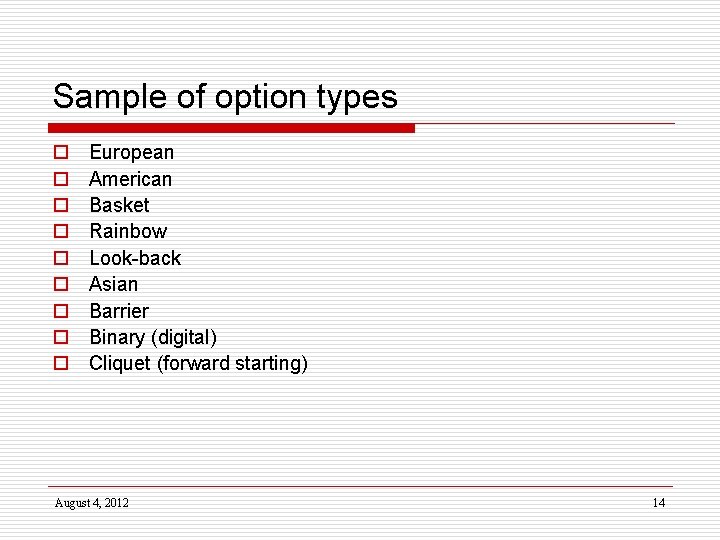 Sample of option types

- European
- American
- Basket
- Rainbow
- Look-back
- Asian
- Barrier
- Binary (digital)
- Cliquet (forward starting)

August 4, 2012

14